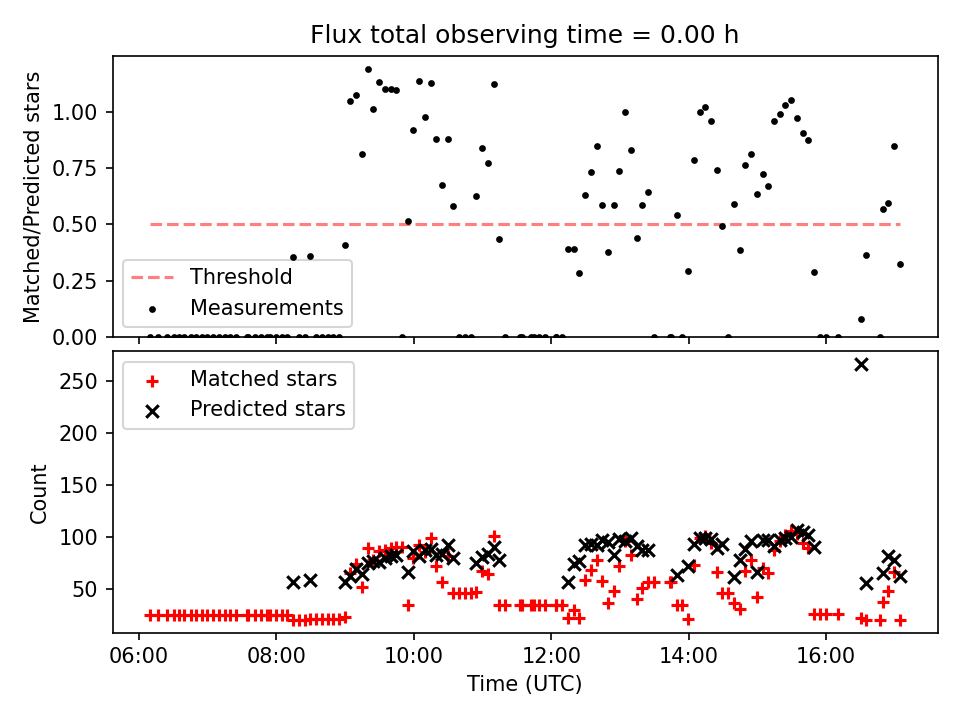 Flux total observing time = 0.00 h

Matched/Predicted stars

1.00
0.75
0.50
0.25
0.00

Threshold
Measurements

Count

250
200
150
100
50

Matched stars
Predicted stars

06:00
08:00
10:00
12:00
14:00
16:00

Time (UTC)